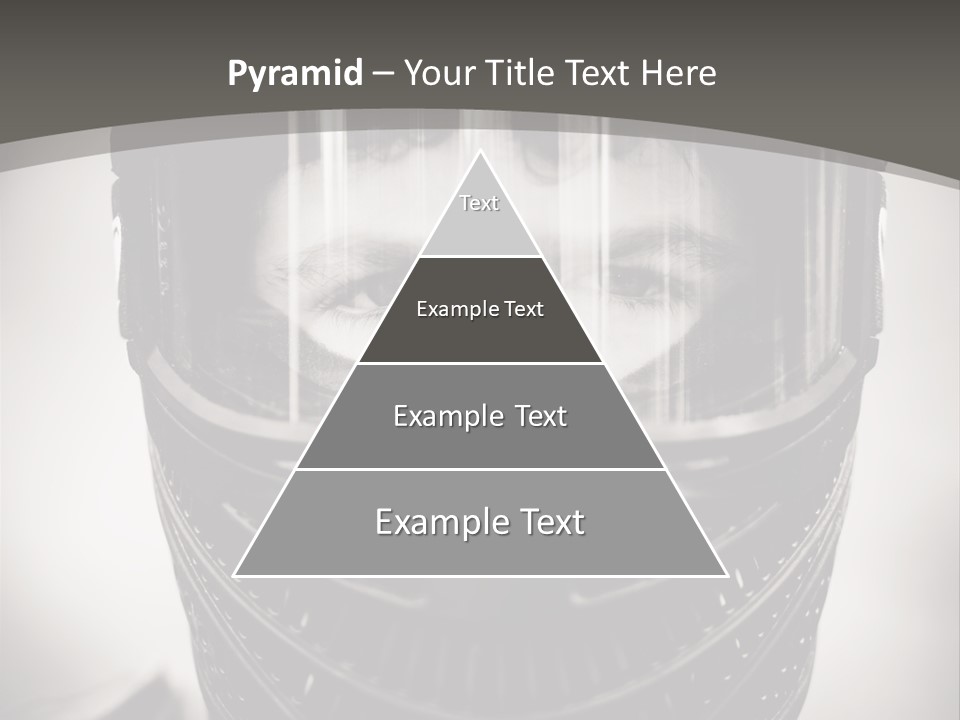 Pyramid – Your Title Text Here

Text

Example Text

Example Text

Example Text